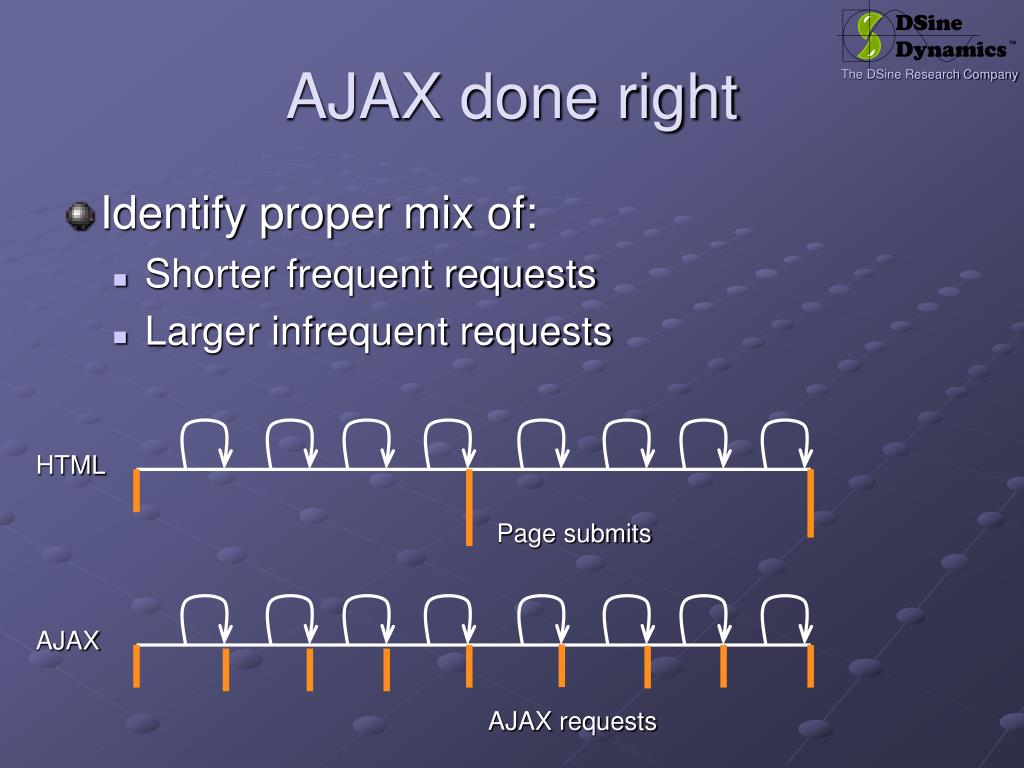 DSine Dynamics™
The DSine Research Company

AJAX done right

Identify proper mix of:
Shorter frequent requests
Larger infrequent requests

HTML

Page submits

AJAX

AJAX requests